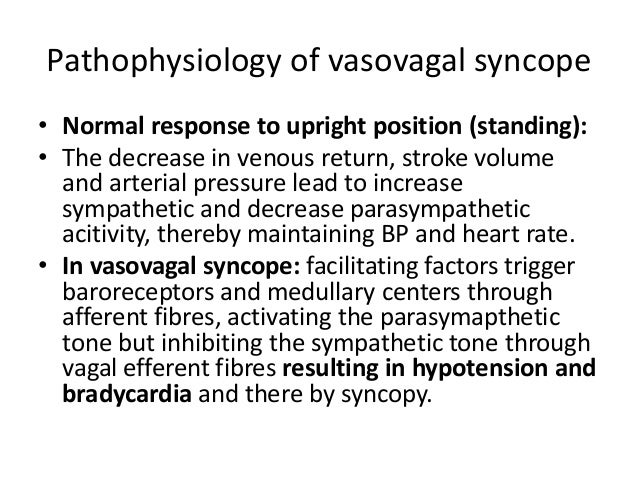 Pathophysiology of vasovagal syncope

• Normal response to upright position (standing):
• The decrease in venous return, stroke volume and arterial pressure lead to increase sympathetic and decrease parasympathetic acitivity, thereby maintaining BP and heart rate.
• In vasovagal syncope: facilitating factors trigger baroreceptors and medullary centers through afferent fibres, activating the parasymapthetic tone but inhibiting the sympathetic tone through vagal efferent fibres resulting in hypotension and bradycardia and there by syncopy.